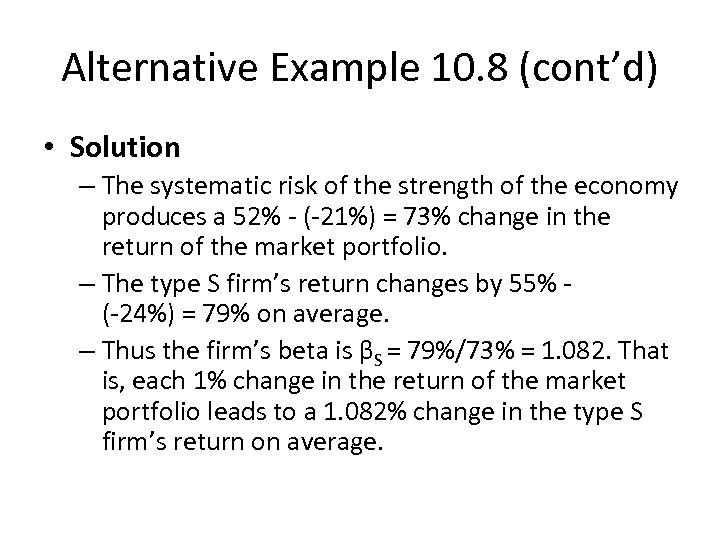 Alternative Example 10.8 (cont'd)

• Solution

– The systematic risk of the strength of the economy produces a 52% - (-21%) = 73% change in the return of the market portfolio.

– The type S firm's return changes by 55% - (-24%) = 79% on average.

– Thus the firm's beta is $\beta_S$ = 79%/73% = 1.082. That is, each 1% change in the return of the market portfolio leads to a 1.082% change in the type S firm's return on average.